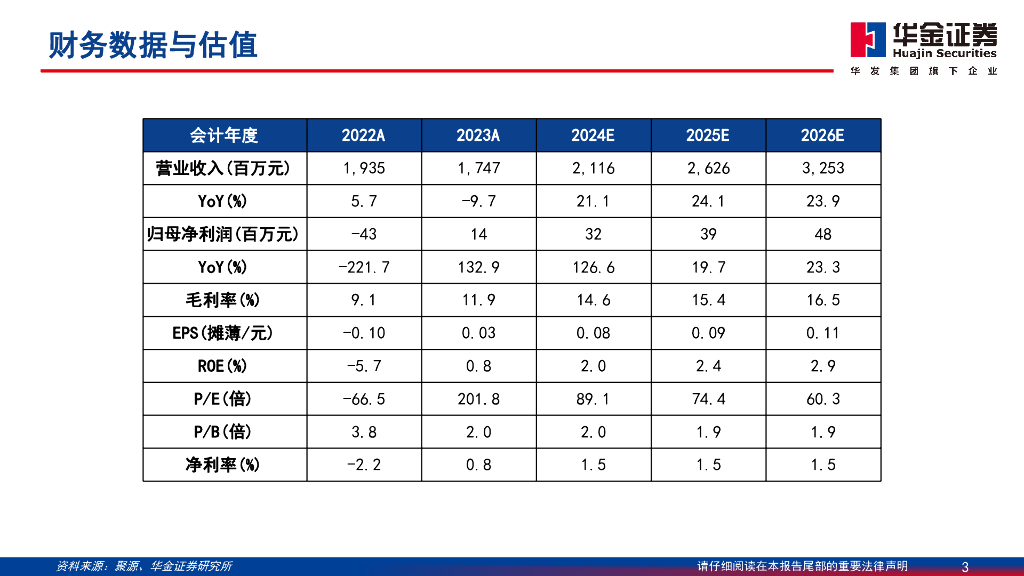 财务数据与估值

华金证券
Huajin Securities
华发集团旗下企业

| 会计年度 | 2022A | 2023A | 2024E | 2025E | 2026E |
|---|---|---|---|---|---|
| 营业收入(百万元) | 1,935 | 1,747 | 2,116 | 2,626 | 3,253 |
| YoY(%) | 5.7 | -9.7 | 21.1 | 24.1 | 23.9 |
| 归母净利润(百万元) | -43 | 14 | 32 | 39 | 48 |
| YoY(%) | -221.7 | 132.9 | 126.6 | 19.7 | 23.3 |
| 毛利率(%) | 9.1 | 11.9 | 14.6 | 15.4 | 16.5 |
| EPS(摊薄/元) | -0.10 | 0.03 | 0.08 | 0.09 | 0.11 |
| ROE(%) | -5.7 | 0.8 | 2.0 | 2.4 | 2.9 |
| P/E(倍) | -66.5 | 201.8 | 89.1 | 74.4 | 60.3 |
| P/B(倍) | 3.8 | 2.0 | 2.0 | 1.9 | 1.9 |
| 净利率(%) | -2.2 | 0.8 | 1.5 | 1.5 | 1.5 |

资料来源：聚源、华金证券研究所

请仔细阅读在本报告尾部的重要法律声明

3